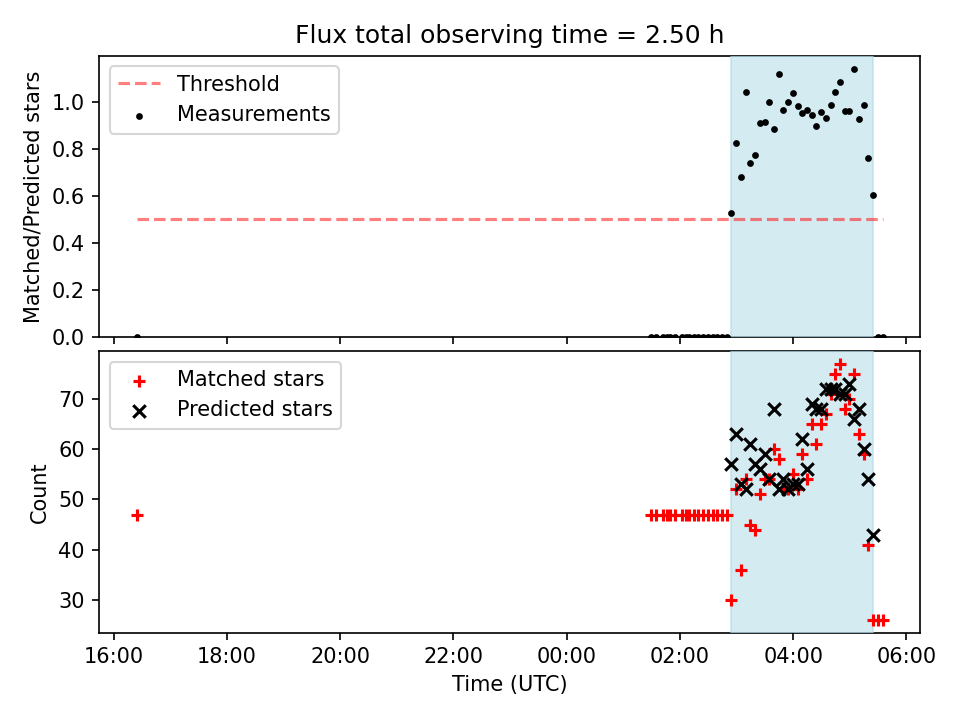 Flux total observing time = 2.50 h

Threshold
Measurements

Matched/Predicted stars

1.0
0.8
0.6
0.4
0.2
0.0

Matched stars
Predicted stars

Count

70
60
50
40
30

16:00
18:00
20:00
22:00
00:00
02:00
04:00
06:00

Time (UTC)